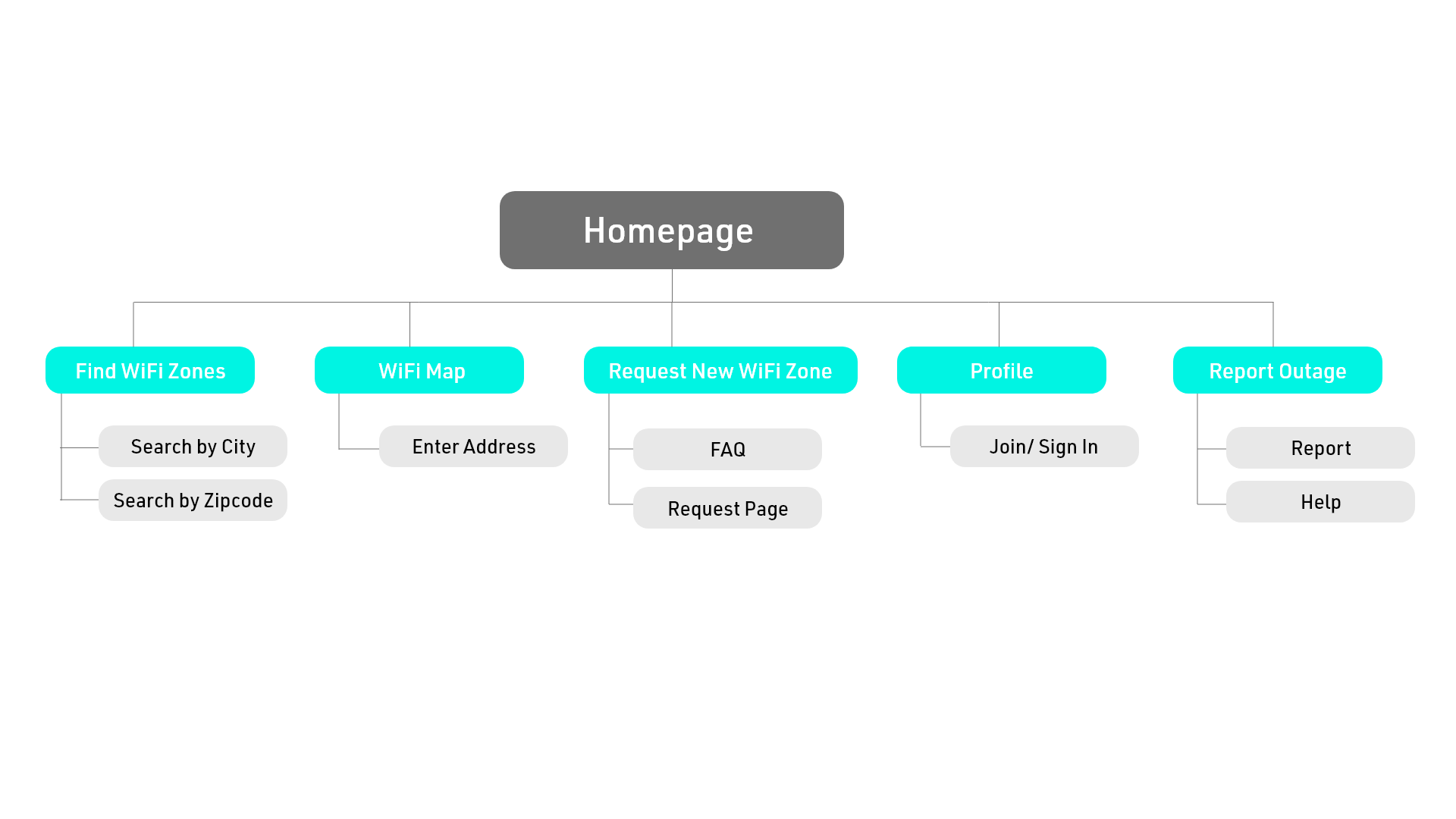 Homepage

Find WiFi Zones

Search by City

Search by Zipcode

WiFi Map

Enter Address

Request New WiFi Zone

FAQ

Request Page

Profile

Join/ Sign In

Report Outage

Report

Help